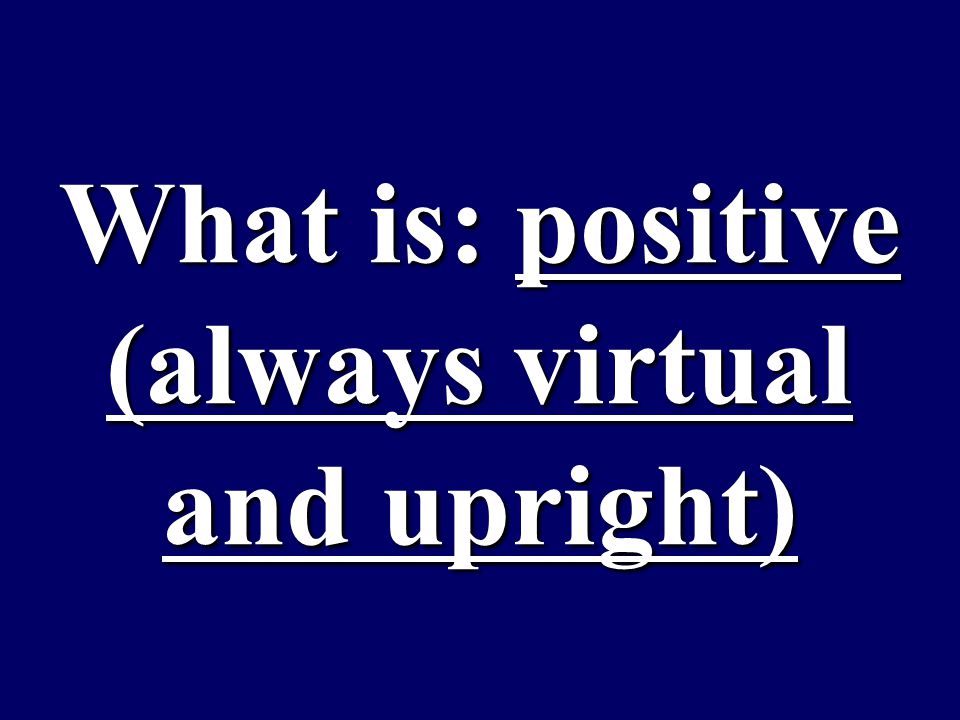 What is: positive (always virtual and upright)